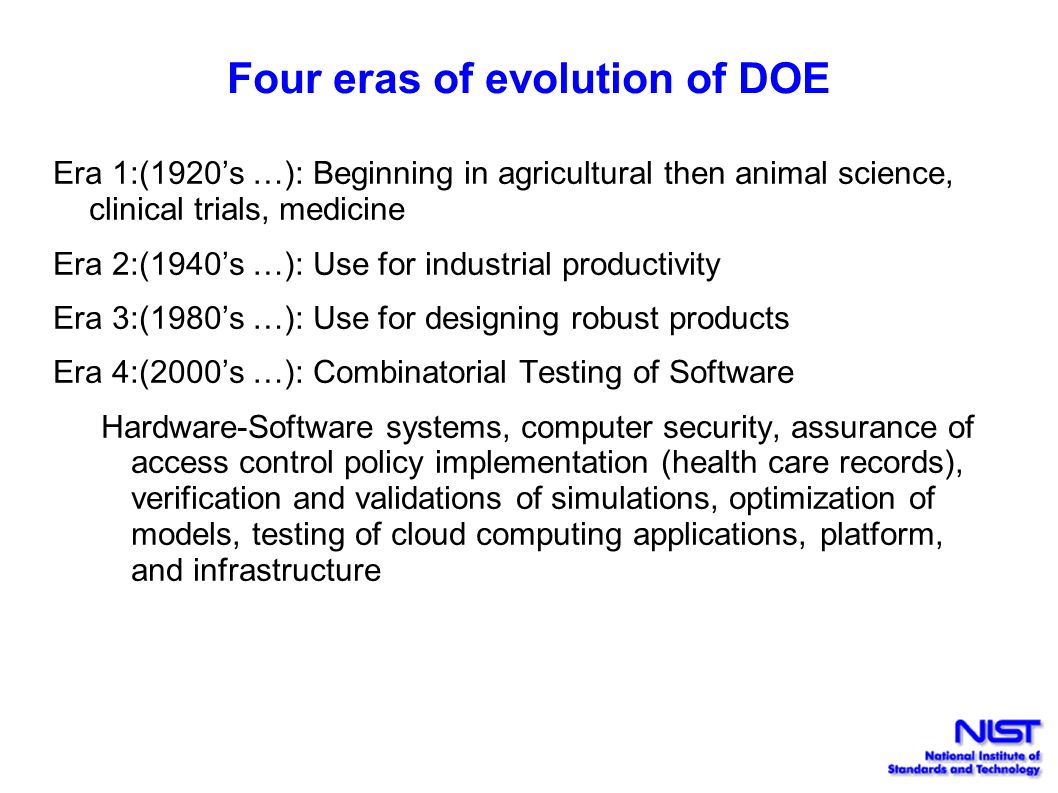 Four eras of evolution of DOE

Era 1:(1920’s …): Beginning in agricultural then animal science, clinical trials, medicine

Era 2:(1940’s …): Use for industrial productivity

Era 3:(1980’s …): Use for designing robust products

Era 4:(2000’s …): Combinatorial Testing of Software

Hardware-Software systems, computer security, assurance of access control policy implementation (health care records), verification and validations of simulations, optimization of models, testing of cloud computing applications, platform, and infrastructure

NIST
National Institute of Standards and Technology